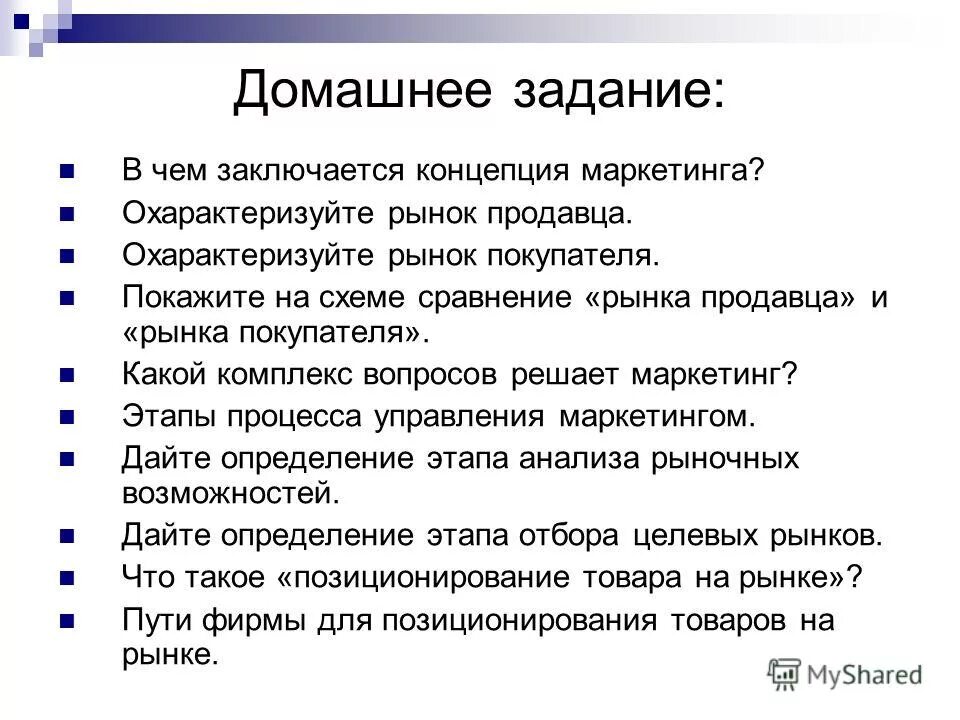 Домашнее задание:

- В чем заключается концепция маркетинга?
- Охарактеризуйте рынок продавца.
- Охарактеризуйте рынок покупателя.
- Покажите на схеме сравнение «рынка продавца» и «рынка покупателя».
- Какой комплекс вопросов решает маркетинг?
- Этапы процесса управления маркетингом.
- Дайте определение этапа анализа рыночных возможностей.
- Дайте определение этапа отбора целевых рынков.
- Что такое «позиционирование товара на рынке»?
- Пути фирмы для позиционирования товаров на рынке.

MyShared